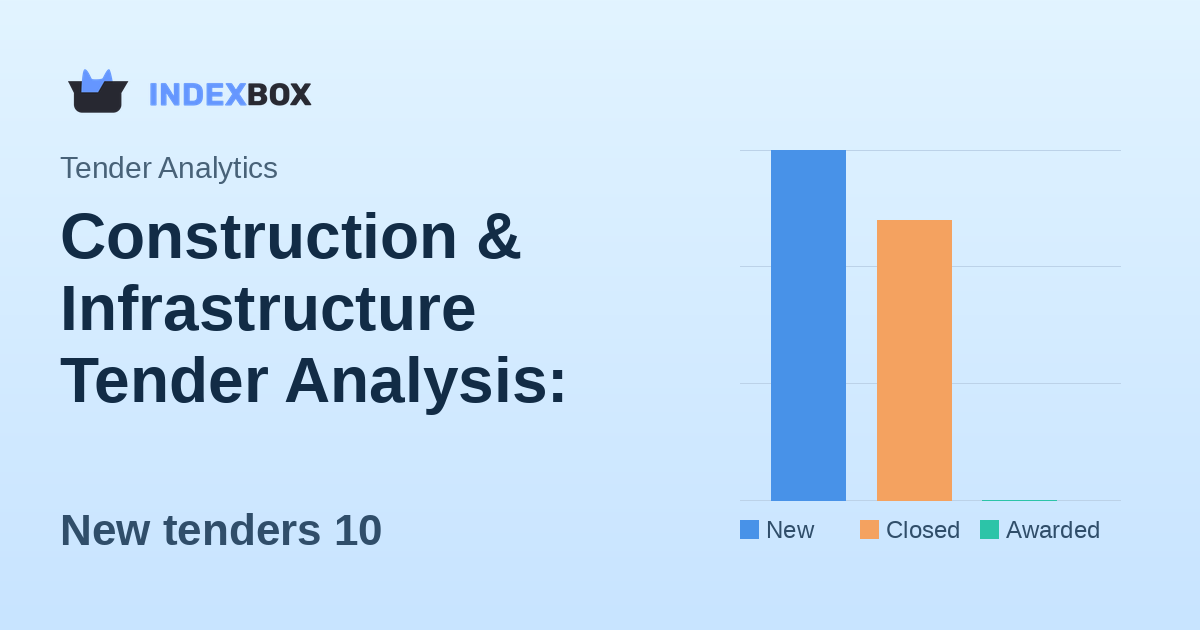 INDEXBOX

Tender Analytics

Construction & Infrastructure Tender Analysis:

New tenders 10

New Closed Awarded